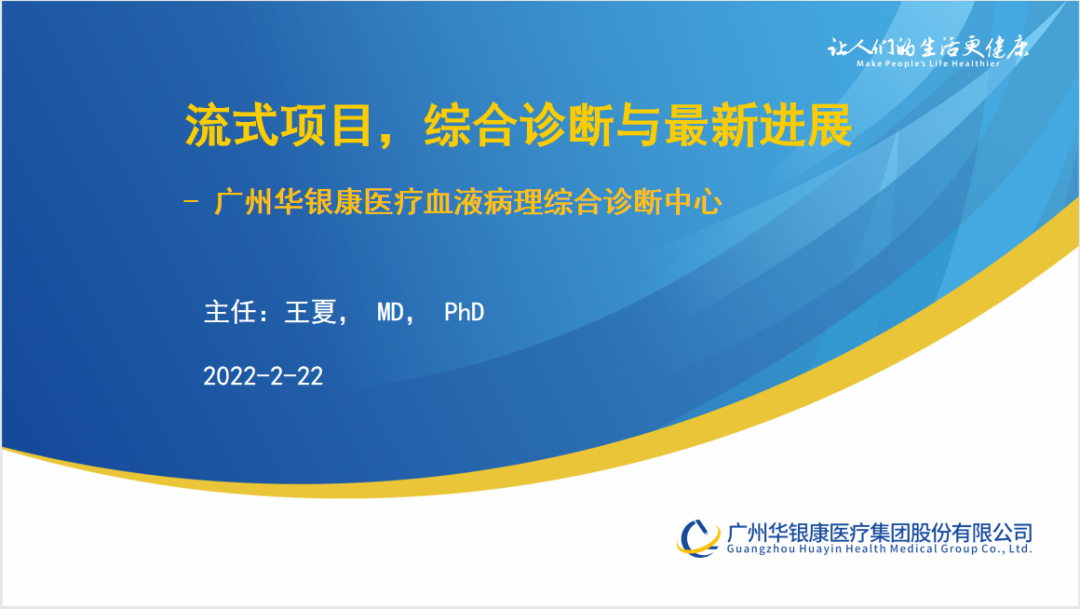 让人们的生活更健康
Make People's Life Healthier

流式项目，综合诊断与最新进展

- 广州华银康医疗血液病理综合诊断中心

主任：王夏， MD， PhD

2022-2-22

广州华银康医疗集团股份有限公司
Guangzhou Huayin Health Medical Group Co., Ltd.